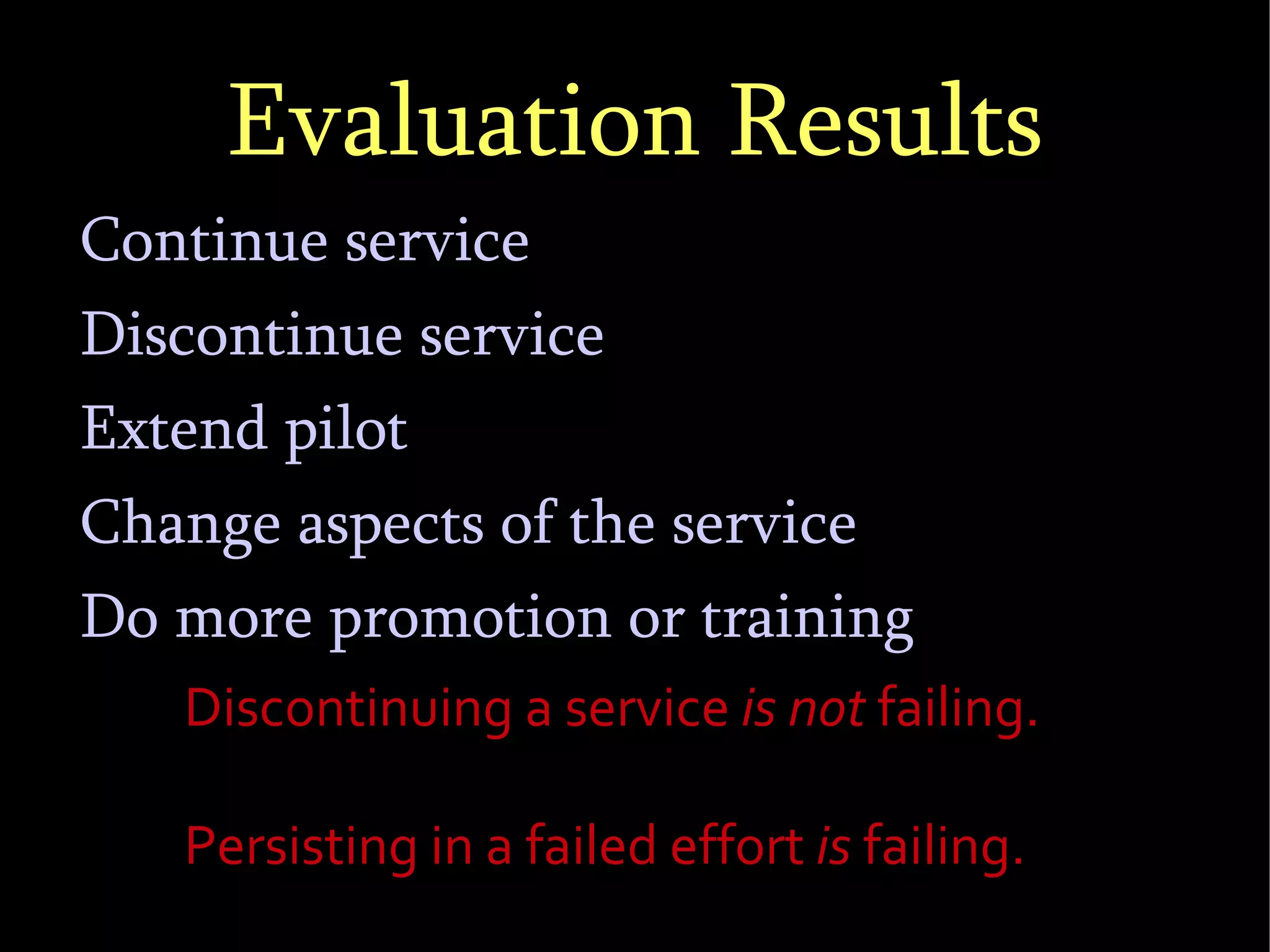 Evaluation Results

Continue service

Discontinue service

Extend pilot

Change aspects of the service

Do more promotion or training

Discontinuing a service is not failing.

Persisting in a failed effort is failing.